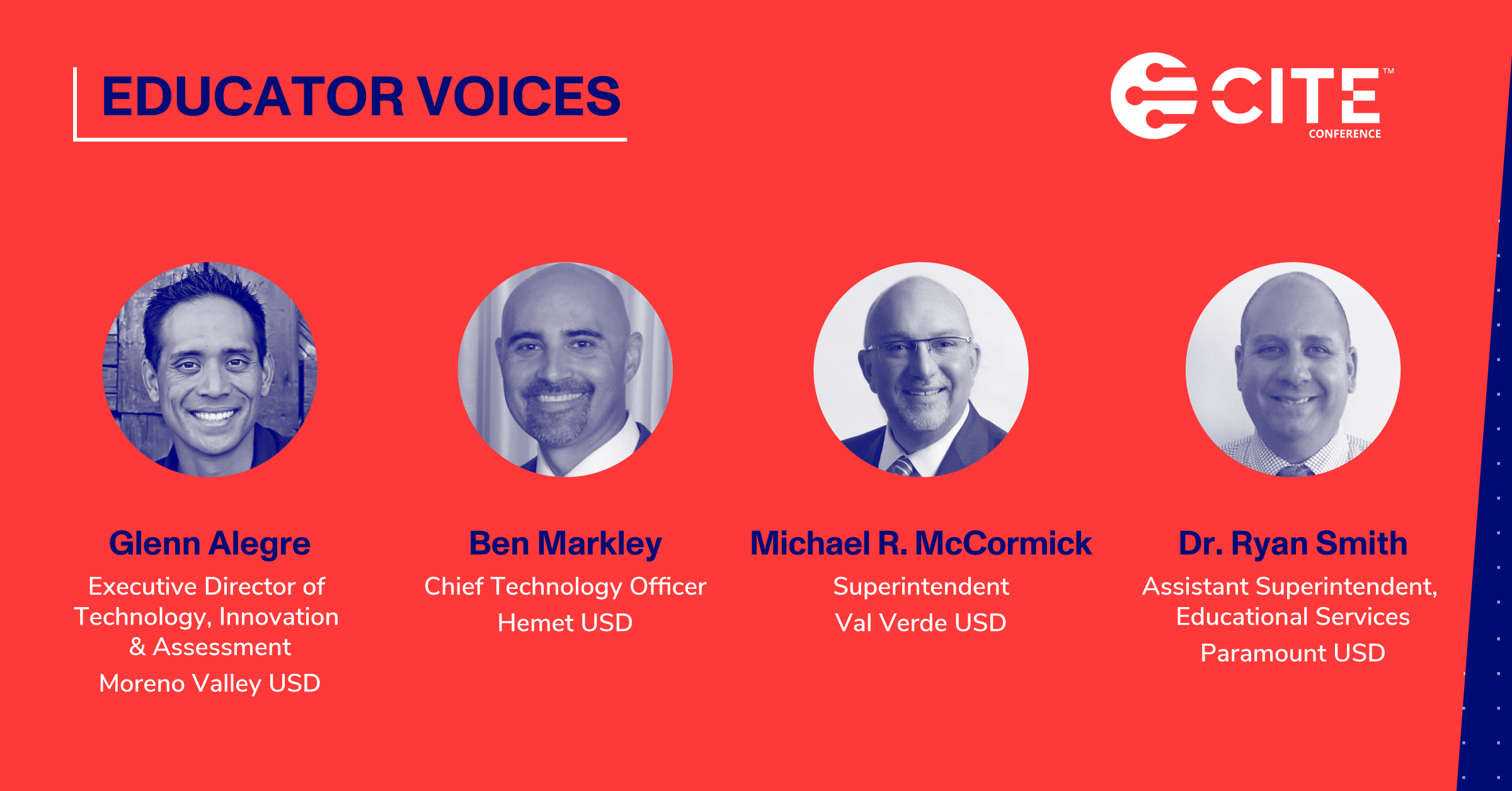 EDUCATOR VOICES

CITE™
CONFERENCE

Glenn Alegre
Executive Director of Technology, Innovation & Assessment
Moreno Valley USD

Ben Markley
Chief Technology Officer
Hemet USD

Michael R. McCormick
Superintendent
Val Verde USD

Dr. Ryan Smith
Assistant Superintendent, Educational Services
Paramount USD